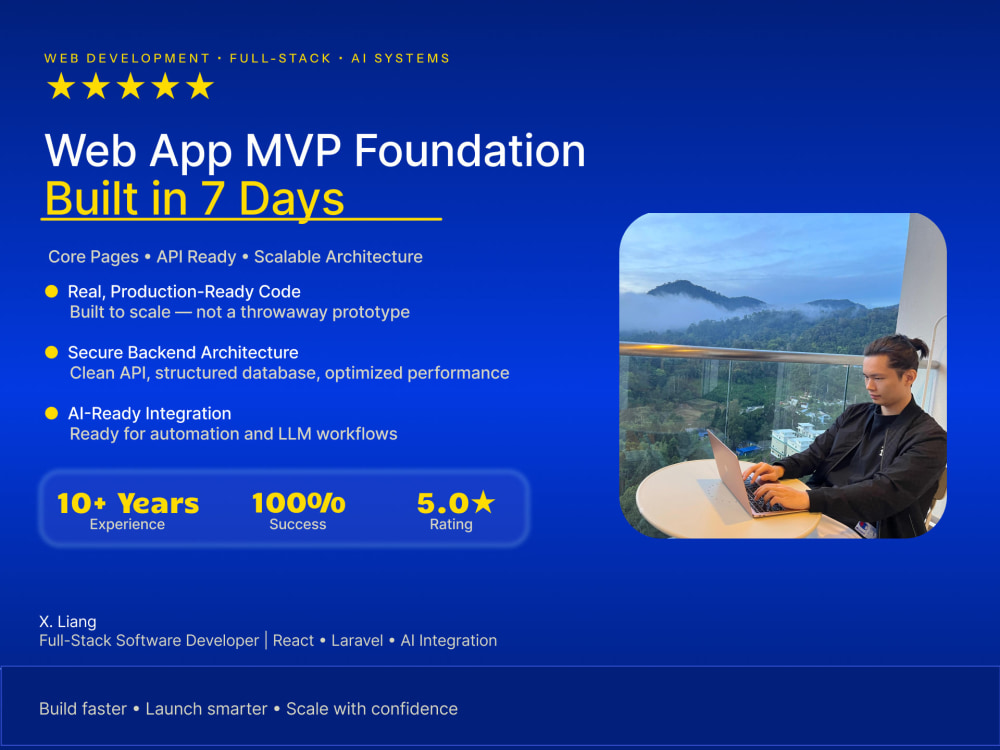 WEB DEVELOPMENT • FULL-STACK • AI SYSTEMS

★★★★★

Web App MVP Foundation

Built in 7 Days

Core Pages • API Ready • Scalable Architecture

• Real, Production-Ready Code
Built to scale — not a throwaway prototype

• Secure Backend Architecture
Clean API, structured database, optimized performance

• AI-Ready Integration
Ready for automation and LLM workflows

10+ Years
Experience

100%
Success

5.0★
Rating

X. Liang
Full-Stack Software Developer | React • Laravel • AI Integration

Build faster • Launch smarter • Scale with confidence